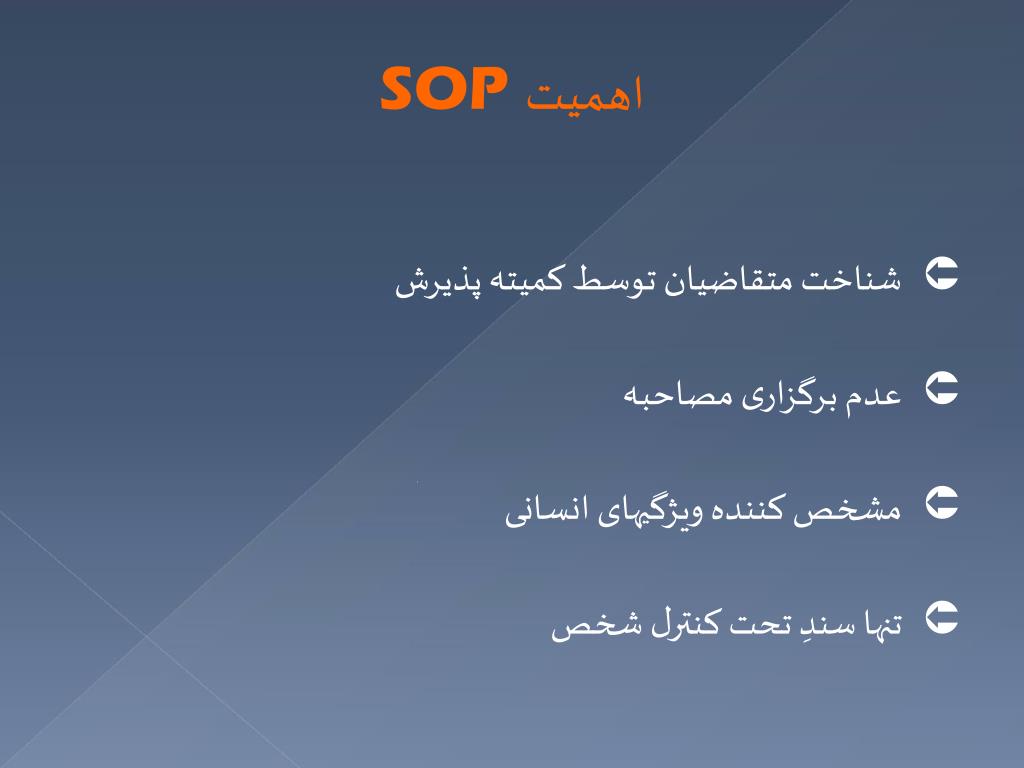 اهمیت SOP

شناخت متقاضیان توسط کمیته پذیرش

عدم برگزاری مصاحبه

مشخص کننده ویژگیهای انسانی

تنها سندِ تحت کنترل شخص